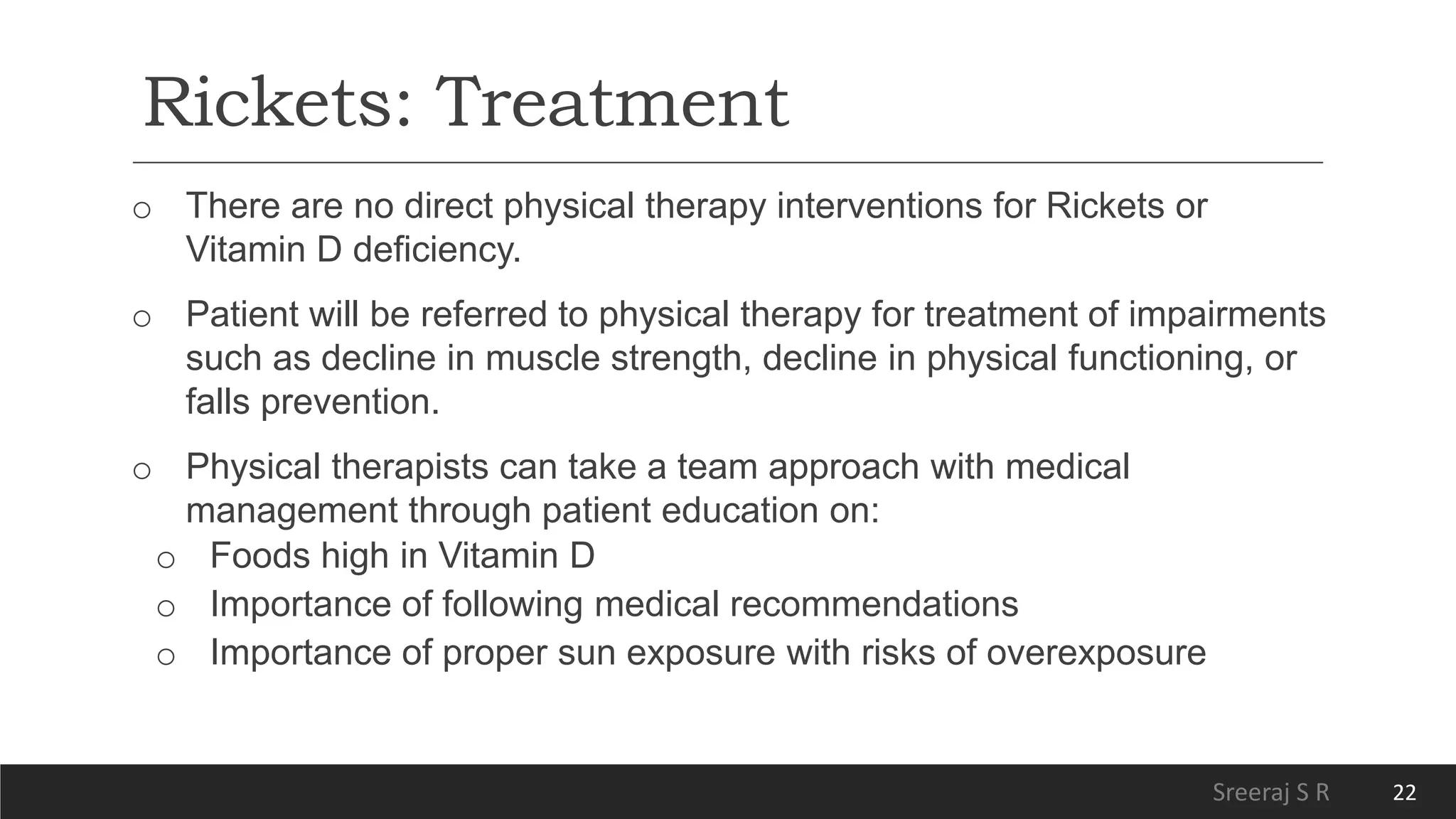 Rickets: Treatment

o There are no direct physical therapy interventions for Rickets or Vitamin D deficiency.

o Patient will be referred to physical therapy for treatment of impairments such as decline in muscle strength, decline in physical functioning, or falls prevention.

o Physical therapists can take a team approach with medical management through patient education on:
o Foods high in Vitamin D
o Importance of following medical recommendations
o Importance of proper sun exposure with risks of overexposure

Sreeraj S R 22